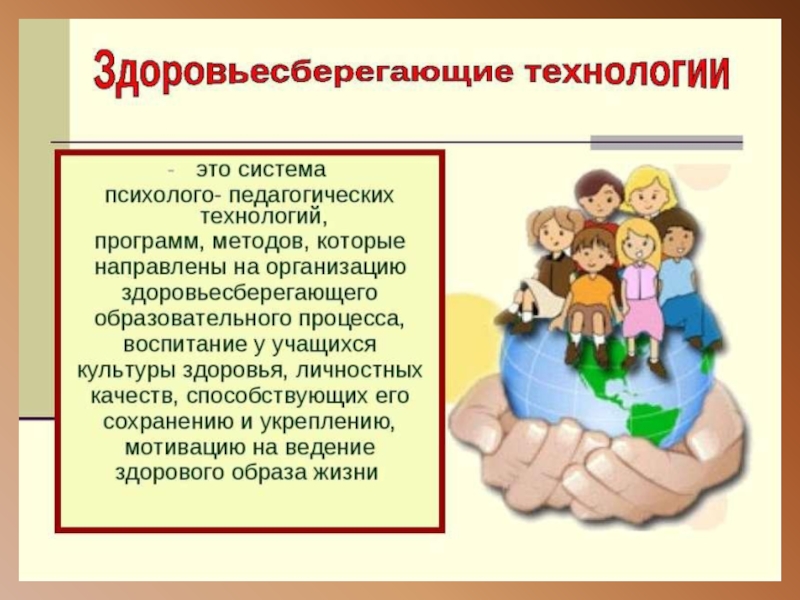 Здоровьесберегающие технологии

- это система психолого- педагогических технологий, программ, методов, которые направлены на организацию здоровьесберегающего образовательного процесса, воспитание у учащихся культуры здоровья, личностных качеств, способствующих его сохранению и укреплению, мотивацию на ведение здорового образа жизни